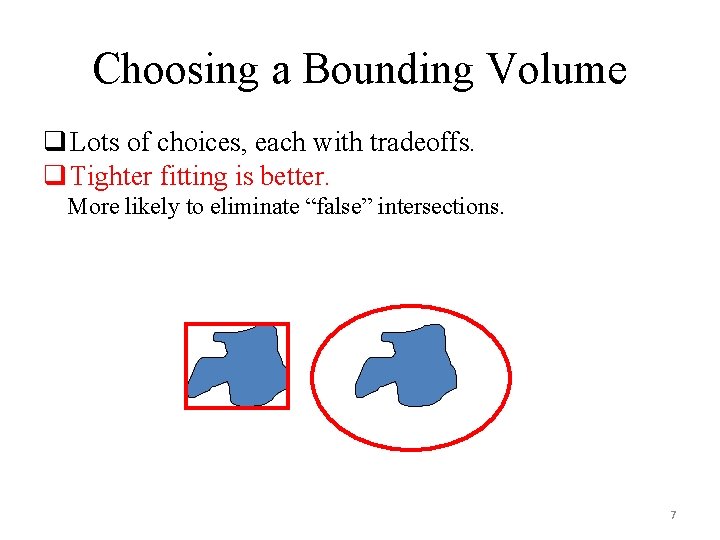 Choosing a Bounding Volume

❑ Lots of choices, each with tradeoffs.
❑ Tighter fitting is better.
More likely to eliminate “false” intersections.

7